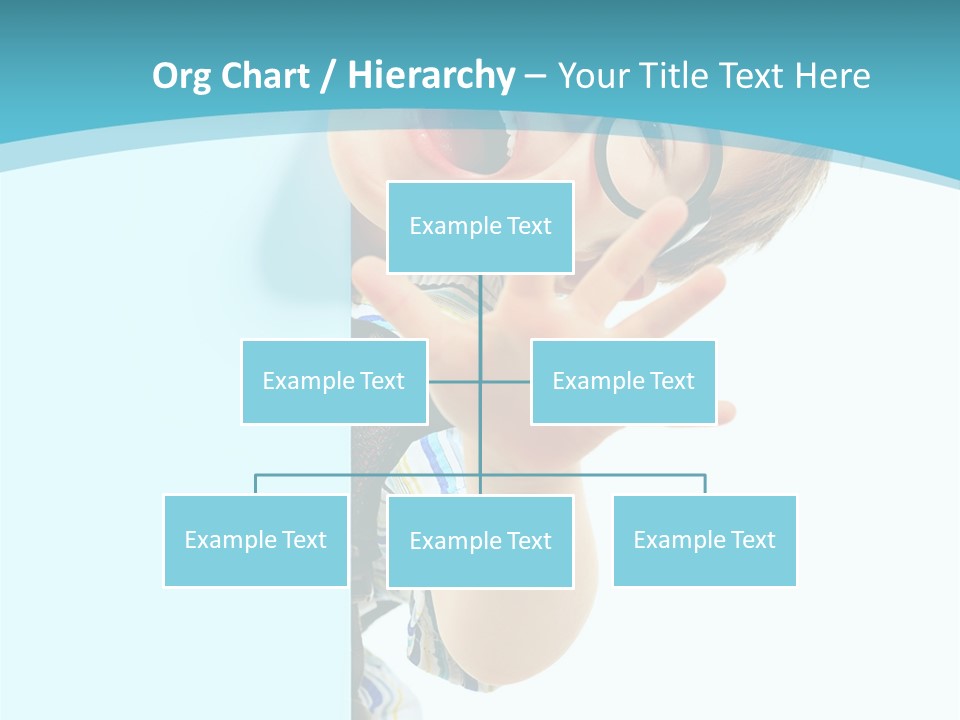 Org Chart / Hierarchy – Your Title Text Here

Example Text

Example Text

Example Text

Example Text

Example Text

Example Text